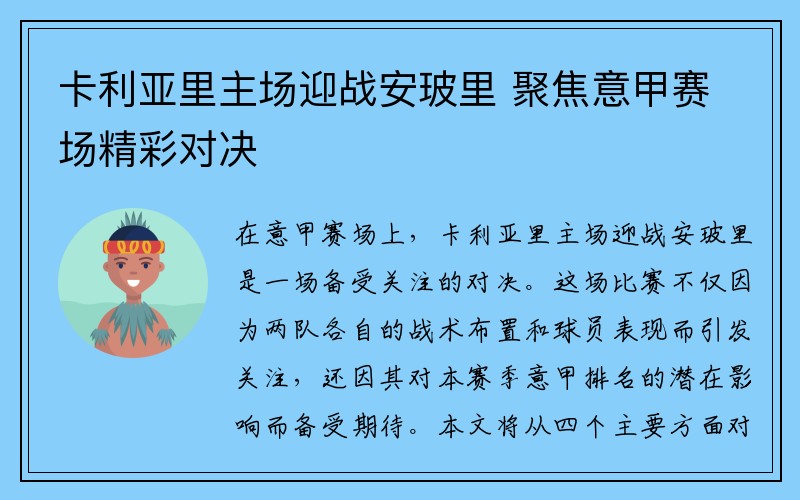 卡利亚里主场迎战安玻里 聚焦意甲赛场精彩对决

在意甲赛场上，卡利亚里主场迎战安玻里是一场备受关注的对决。这场比赛不仅因为两队各自的战术布置和球员表现而引发关注，还因其对本赛季意甲排名的潜在影响而备受期待。本文将从四个主要方面对